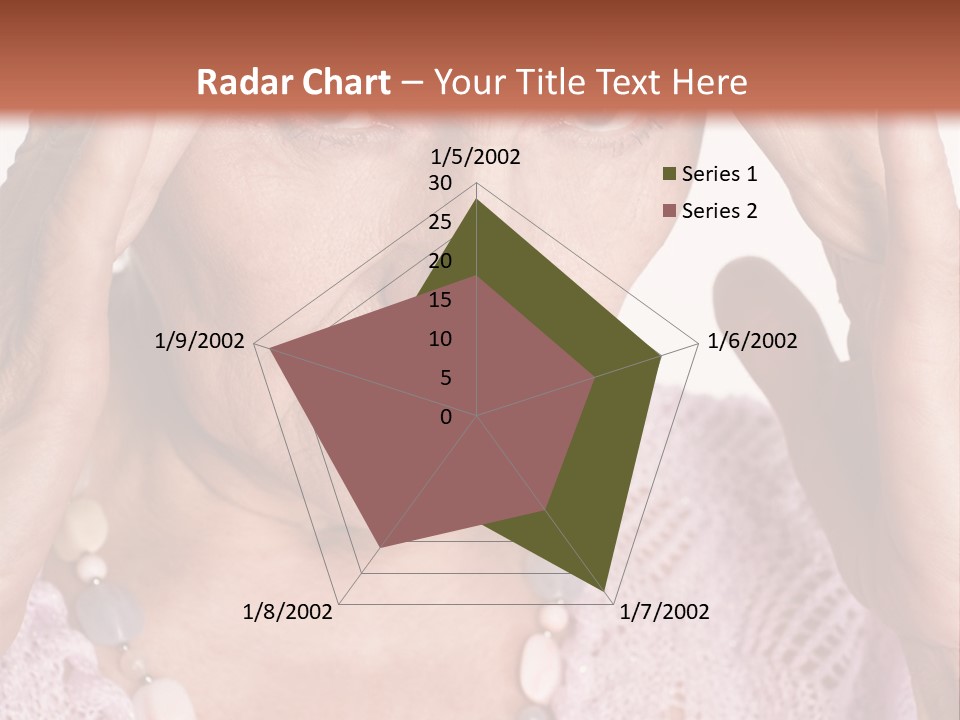 Radar Chart – Your Title Text Here

1/5/2002
30
25
20
15
10
5
0
1/6/2002
1/7/2002
1/8/2002
1/9/2002

Series 1
Series 2